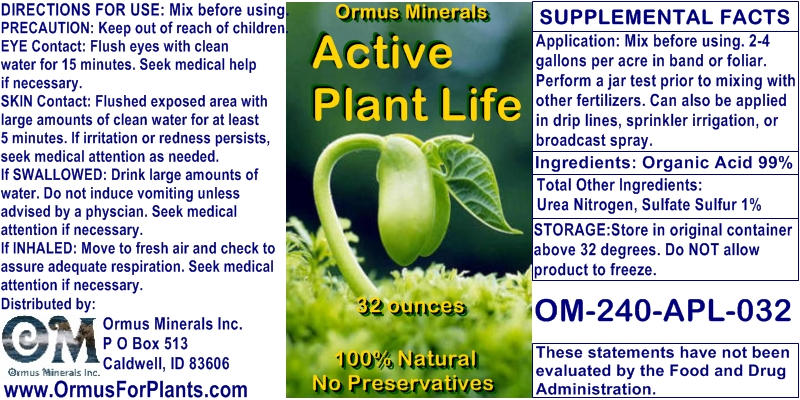 DIRECTIONS FOR USE: Mix before using.
PRECAUTION: Keep out of reach of children.
EYE Contact: Flush eyes with clean water for 15 minutes. Seek medical help if necessary.
SKIN Contact: Flushed exposed area with large amounts of clean water for at least 5 minutes. If irritation or redness persists, seek medical attention as needed.
If SWALLOWED: Drink large amounts of water. Do not induce vomiting unless advised by a physcian. Seek medical attention if necessary.
If INHALED: Move to fresh air and check to assure adequate respiration. Seek medical attention if necessary.
Distributed by:

OM
Ormus Minerals Inc.

Ormus Minerals Inc.
P O Box 513
Caldwell, ID 83606

www.OrmusForPlants.com

Ormus Minerals
Active Plant Life
32 ounces
100% Natural
No Preservatives

SUPPLEMENTAL FACTS
Application: Mix before using. 2-4 gallons per acre in band or foliar. Perform a jar test prior to mixing with other fertilizers. Can also be applied in drip lines, sprinkler irrigation, or broadcast spray.
Ingredients: Organic Acid 99%
Total Other Ingredients:
Urea Nitrogen, Sulfate Sulfur 1%
STORAGE:Store in original container above 32 degrees. Do NOT allow product to freeze.

OM-240-APL-032

These statements have not been evaluated by the Food and Drug Administration.